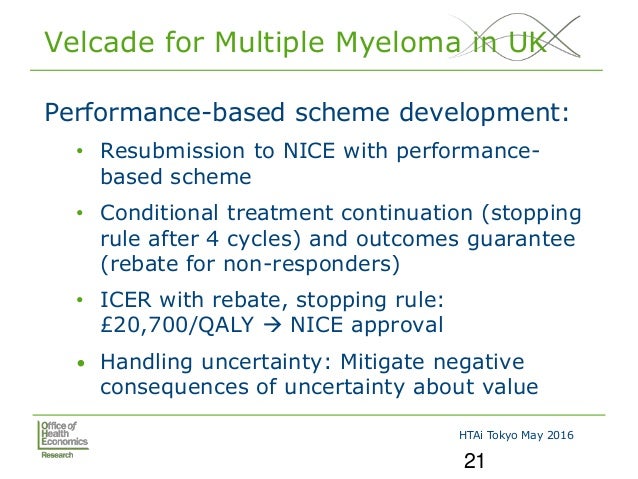 Velcade for Multiple Myeloma in UK

Performance-based scheme development:

• Resubmission to NICE with performance-based scheme
• Conditional treatment continuation (stopping rule after 4 cycles) and outcomes guarantee (rebate for non-responders)
• ICER with rebate, stopping rule: £20,700/QALY → NICE approval
• Handling uncertainty: Mitigate negative consequences of uncertainty about value

Office of Health Economics Research

HTAi Tokyo May 2016

21